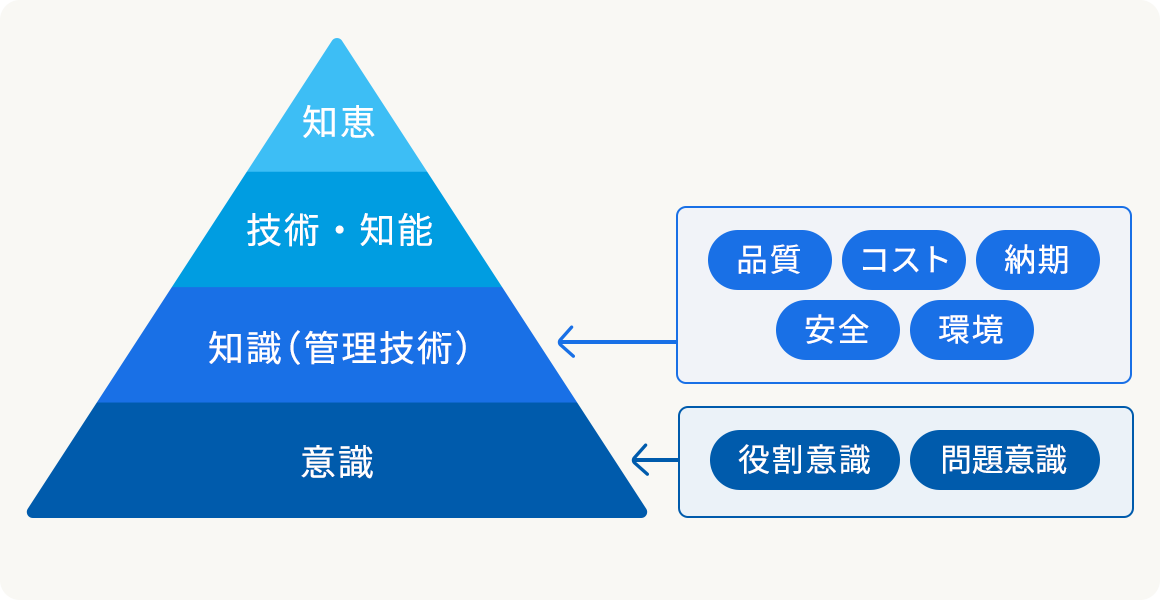 知恵

技術・知能

知識（管理技術）

意識

品質 コスト 納期
安全 環境

役割意識 問題意識